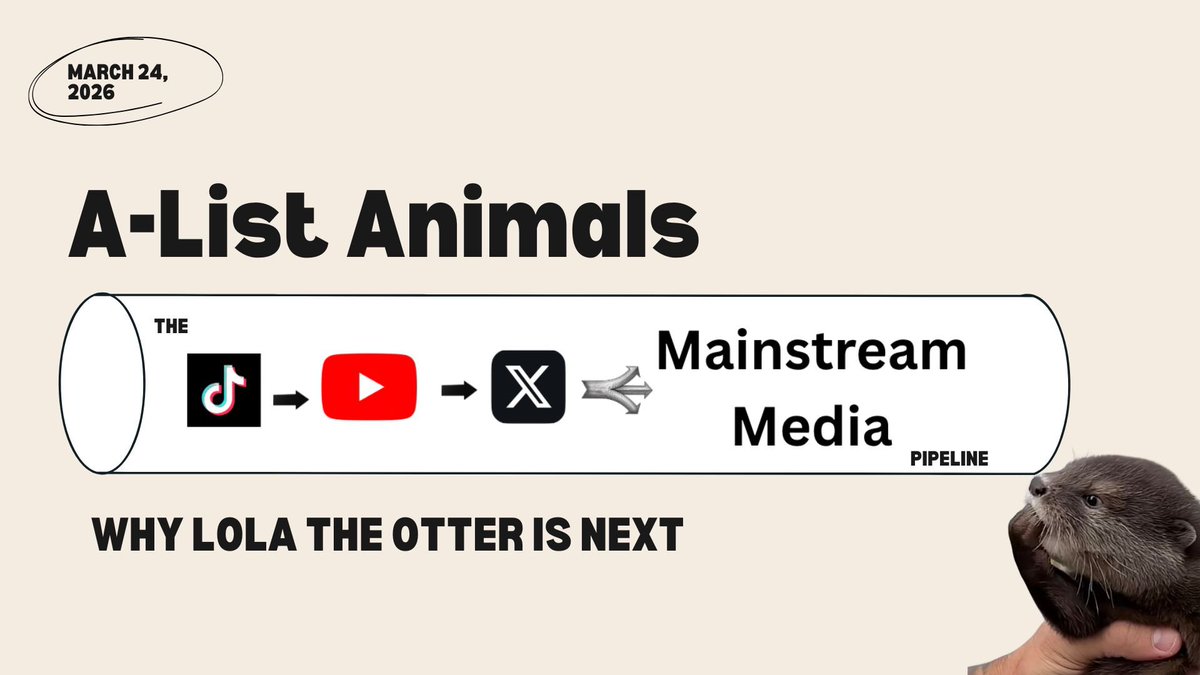 MARCH 24, 2026

A-List Animals

THE

Mainstream Media

PIPELINE

WHY LOLA THE OTTER IS NEXT